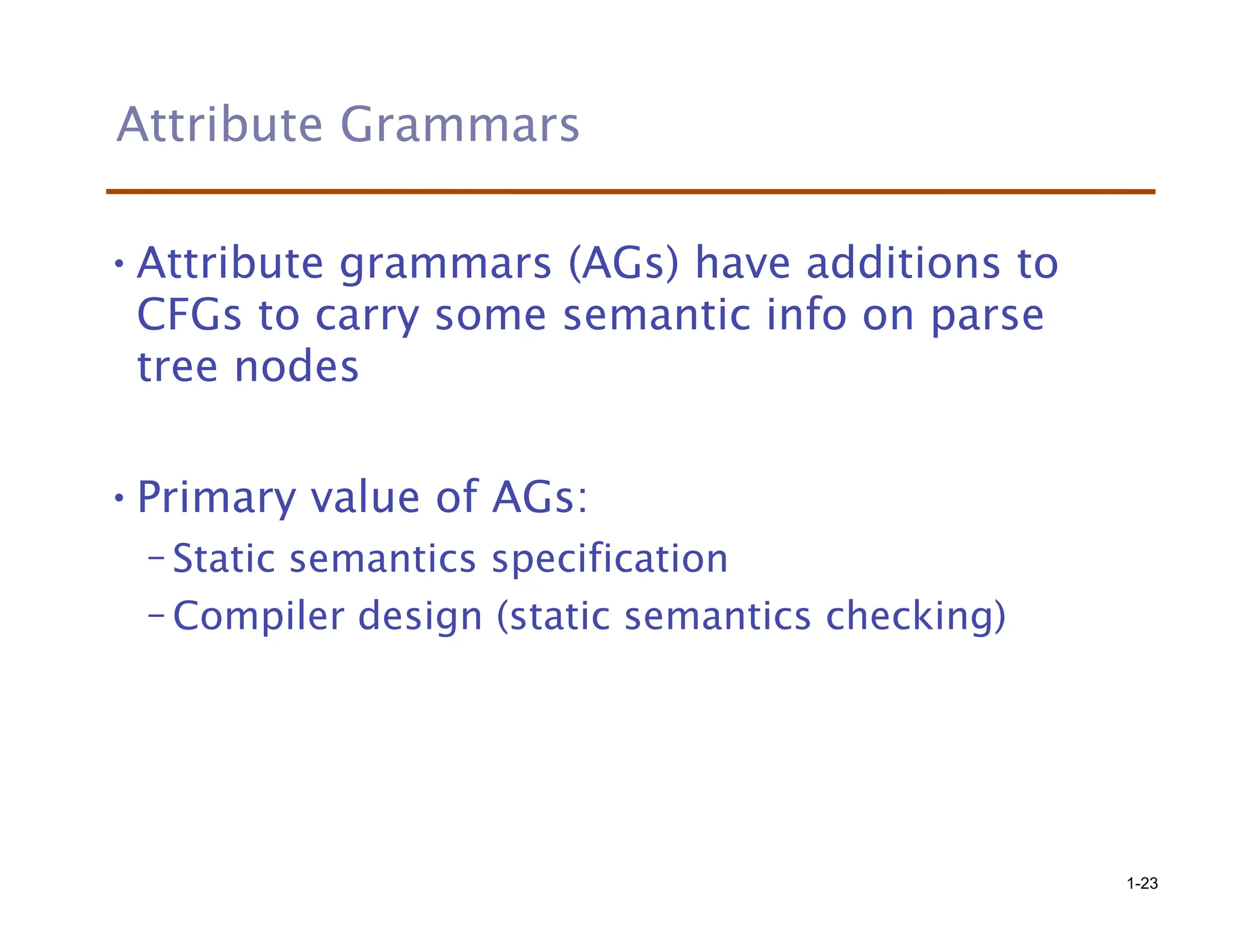 Attribute Grammars

• Attribute grammars (AGs) have additions to CFGs to carry some semantic info on parse tree nodes

• Primary value of AGs:
– Static semantics specification
– Compiler design (static semantics checking)

1-23